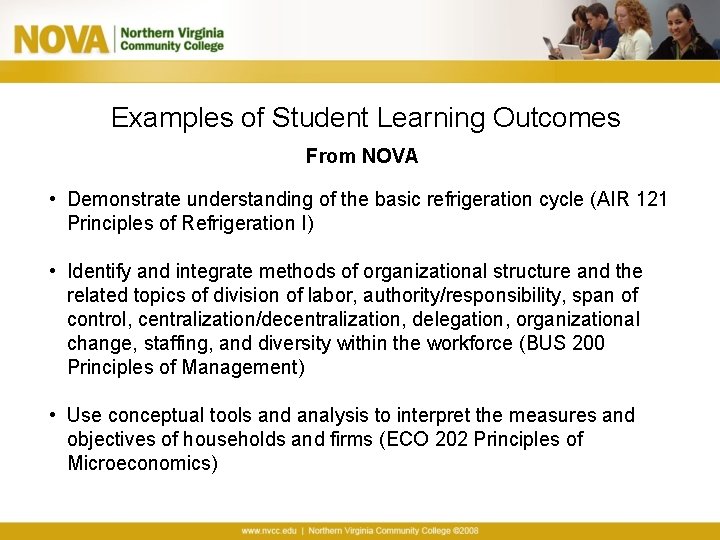 NOVA | Northern Virginia Community College

Examples of Student Learning Outcomes

From NOVA

• Demonstrate understanding of the basic refrigeration cycle (AIR 121 Principles of Refrigeration I)

• Identify and integrate methods of organizational structure and the related topics of division of labor, authority/responsibility, span of control, centralization/decentralization, delegation, organizational change, staffing, and diversity within the workforce (BUS 200 Principles of Management)

• Use conceptual tools and analysis to interpret the measures and objectives of households and firms (ECO 202 Principles of Microeconomics)

www.nvcc.edu | Northern Virginia Community College ©2008